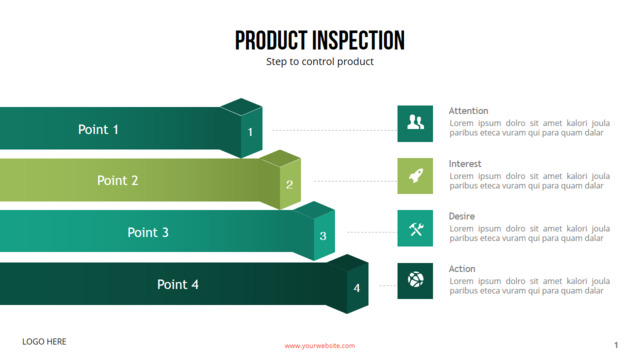 PRODUCT INSPECTION
Step to control product

Point 1
1

Point 2
2

Point 3
3

Point 4
4

Attention
Lorem ipsum dolro sit amet kalori joula paribus eteca vuram qui para quam dalar

Interest
Lorem ipsum dolro sit amet kalori joula paribus eteca vuram qui para quam dalar

Desire
Lorem ipsum dolro sit amet kalori joula paribus eteca vuram qui para quam dalar

Action
Lorem ipsum dolro sit amet kalori joula paribus eteca vuram qui para quam dalar

LOGO HERE
www.yourwebsite.com
1